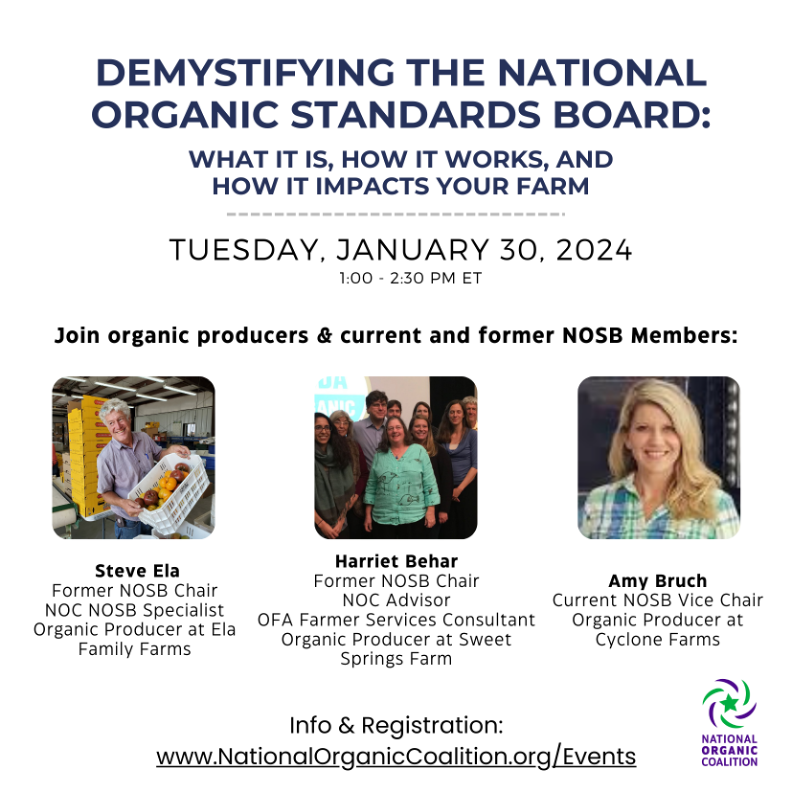 DEMYSTIFYING THE NATIONAL ORGANIC STANDARDS BOARD:

WHAT IT IS, HOW IT WORKS, AND HOW IT IMPACTS YOUR FARM

TUESDAY, JANUARY 30, 2024
1:00 - 2:30 PM ET

Join organic producers & current and former NOSB Members:

Steve Ela
Former NOSB Chair
NOC NOSB Specialist
Organic Producer at Ela Family Farms

Harriet Behar
Former NOSB Chair
NOC Advisor
OFA Farmer Services Consultant
Organic Producer at Sweet Springs Farm

Amy Bruch
Current NOSB Vice Chair
Organic Producer at Cyclone Farms

Info & Registration:
www.NationalOrganicCoalition.org/Events

NATIONAL ORGANIC COALITION